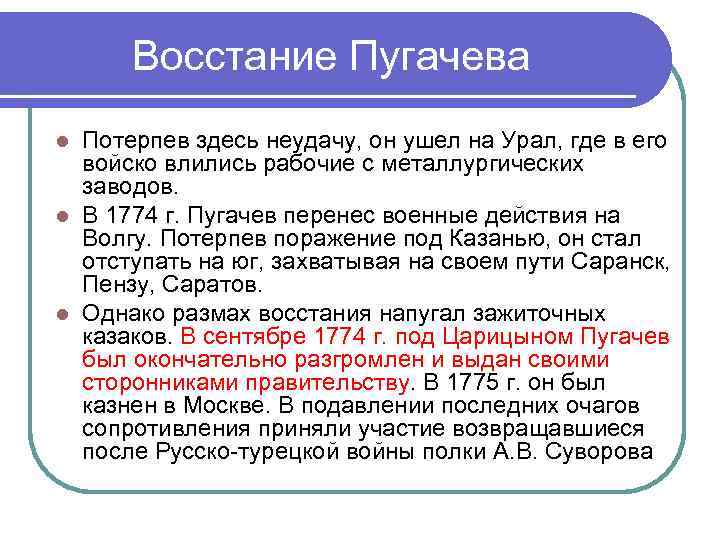 Восстание Пугачева

Потерпев здесь неудачу, он ушел на Урал, где в его войско влились рабочие с металлургических заводов.

В 1774 г. Пугачев перенес военные действия на Волгу. Потерпев поражение под Казанью, он стал отступать на юг, захватывая на своем пути Саранск, Пензу, Саратов.

Однако размах восстания напугал зажиточных казаков. В сентябре 1774 г. под Царицыном Пугачев был окончательно разгромлен и выдан своими сторонниками правительству. В 1775 г. он был казнен в Москве. В подавлении последних очагов сопротивления приняли участие возвращавшиеся после Русско-турецкой войны полки А.В. Суворова